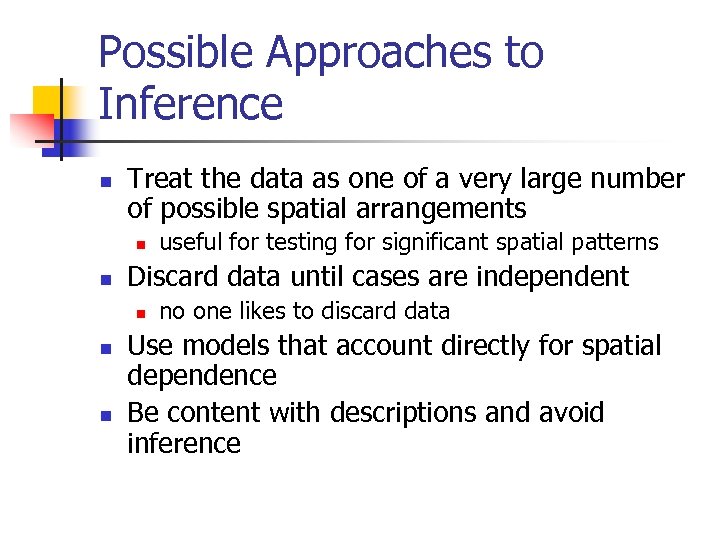 Possible Approaches to Inference

- Treat the data as one of a very large number of possible spatial arrangements
  - useful for testing for significant spatial patterns
- Discard data until cases are independent
  - no one likes to discard data
- Use models that account directly for spatial dependence
- Be content with descriptions and avoid inference